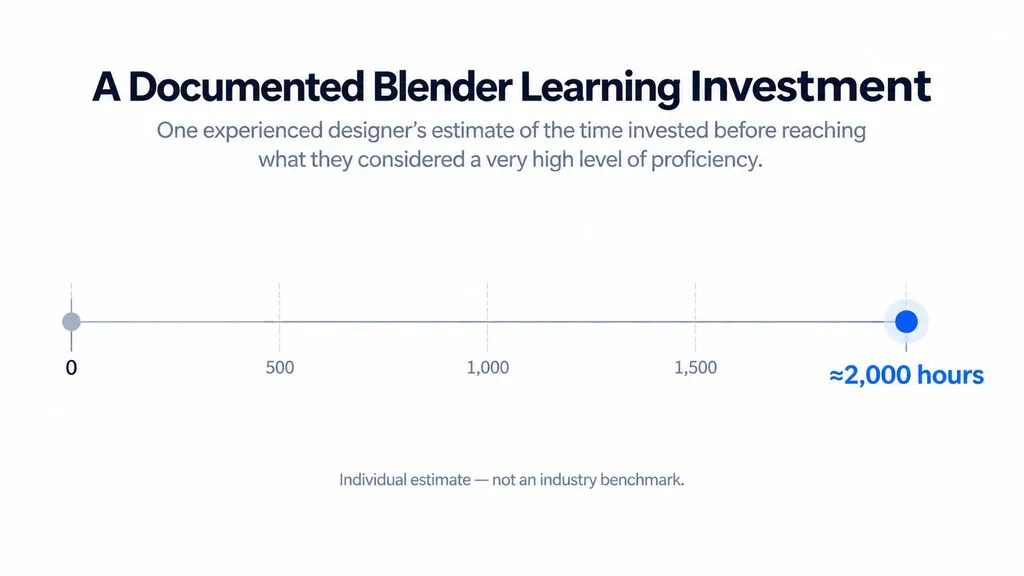 A Documented Blender Learning Investment

One experienced designer's estimate of the time invested before reaching what they considered a very high level of proficiency.

0

500

1,000

1,500

≈2,000 hours

Individual estimate — not an industry benchmark.